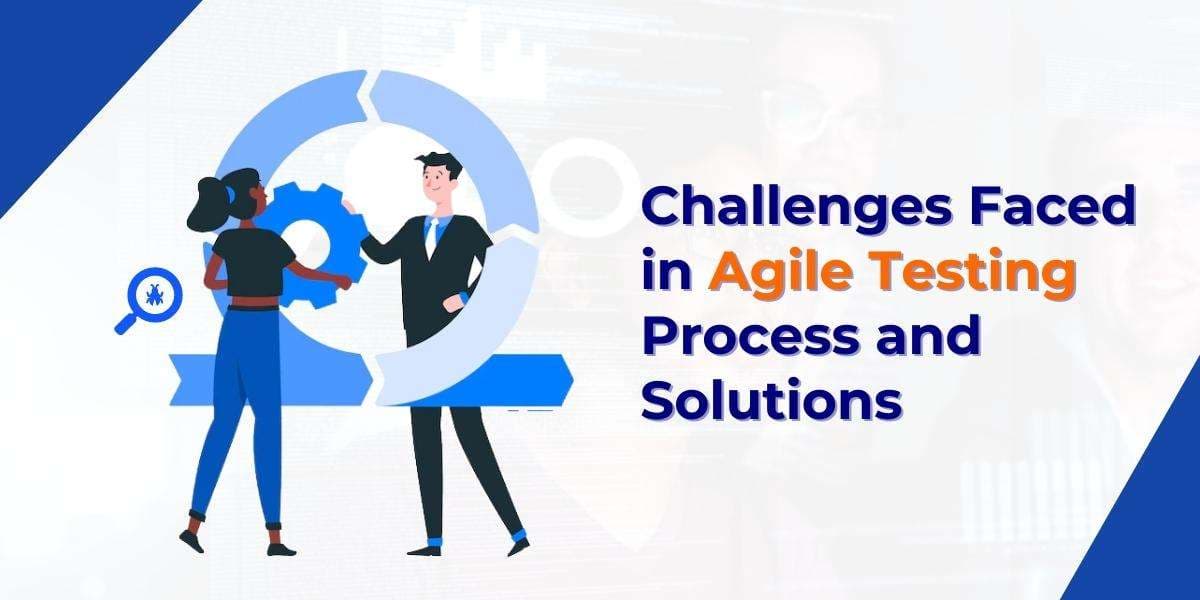 Challenges Faced in Agile Testing Process and Solutions